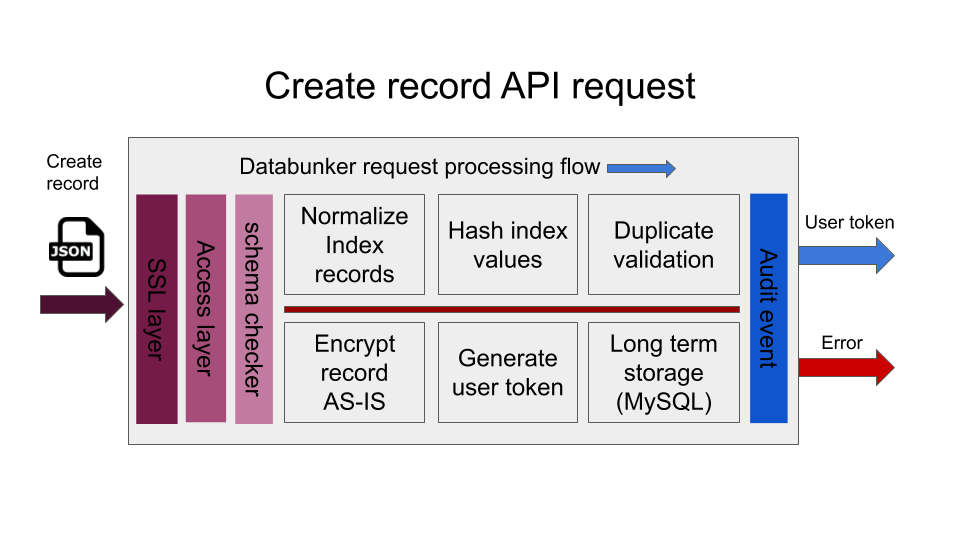 Create record API request

Create record

JSON

Databunker request processing flow

SSL layer

Access layer

schema checker

Normalize Index records

Hash index values

Duplicate validation

Encrypt record AS-IS

Generate user token

Long term storage (MySQL)

Audit event

User token

Error